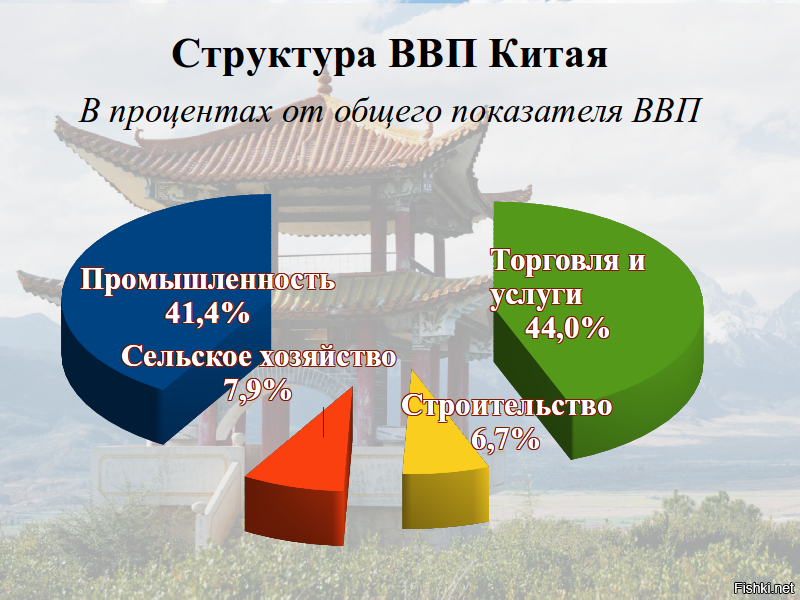 Структура ВВП Китая

В процентах от общего показателя ВВП

Промышленность 41,4%

Торговля и услуги 44,0%

Сельское хозяйство 7,9%

Строительство 6,7%

Fishki.net